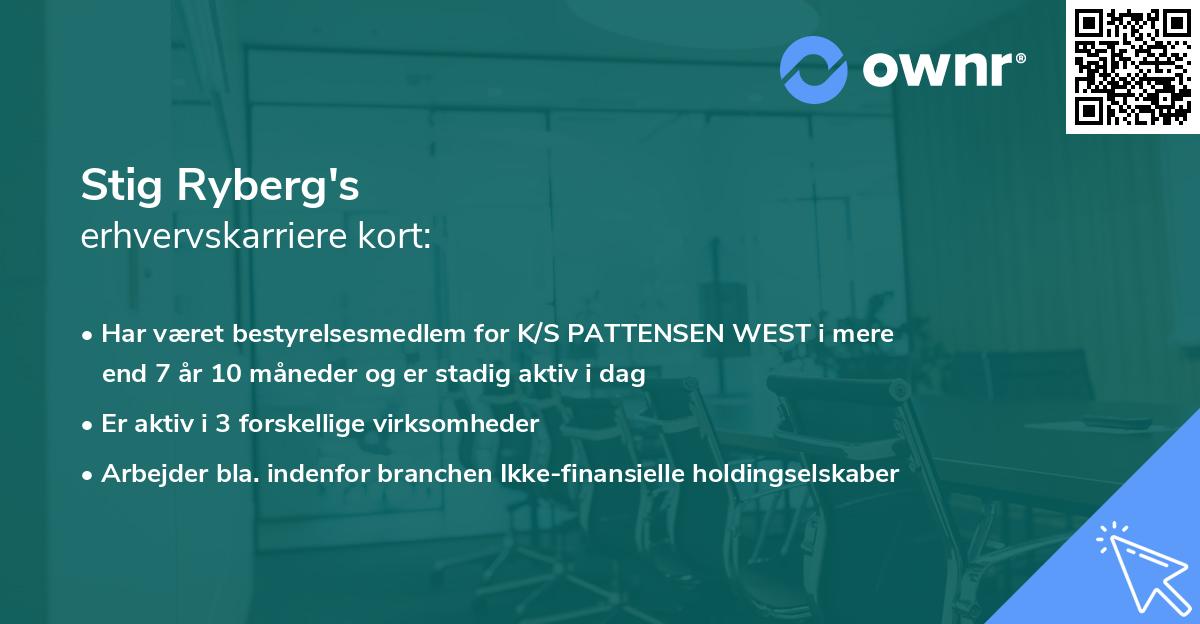 ownr®

Stig Ryberg's
erhvervskarriere kort:

• Har været bestyrelsesmedlem for K/S PATTENSEN WEST i mere end 7 år 10 måneder og er stadig aktiv i dag

• Er aktiv i 3 forskellige virksomheder

• Arbejder bla. indenfor branchen Ikke-finansielle holdingselskaber